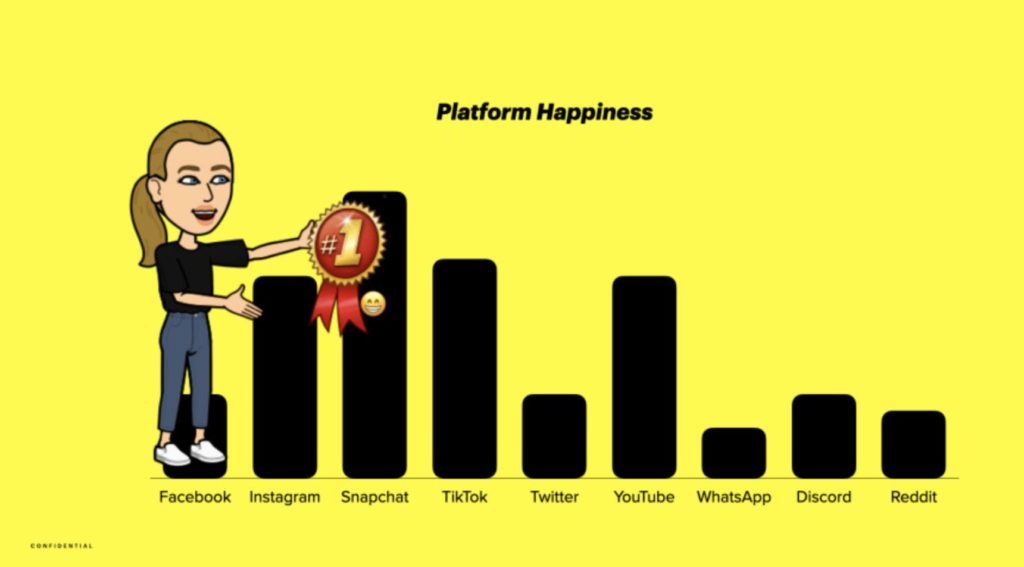 Platform Happiness

#1

Facebook
Instagram
Snapchat
TikTok
Twitter
YouTube
WhatsApp
Discord
Reddit

CONFIDENTIAL